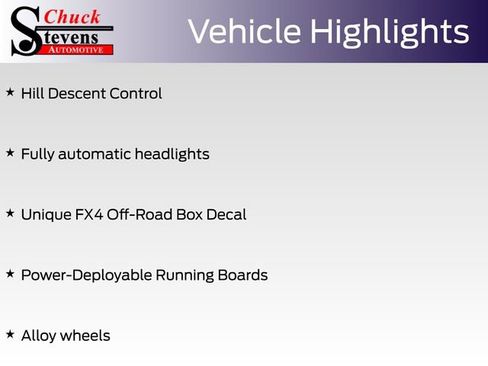 Chuck
Stevens
AUTOMOTIVE

Vehicle Highlights

★ Hill Descent Control

★ Fully automatic headlights

★ Unique FX4 Off-Road Box Decal

★ Power-Deployable Running Boards

★ Alloy wheels